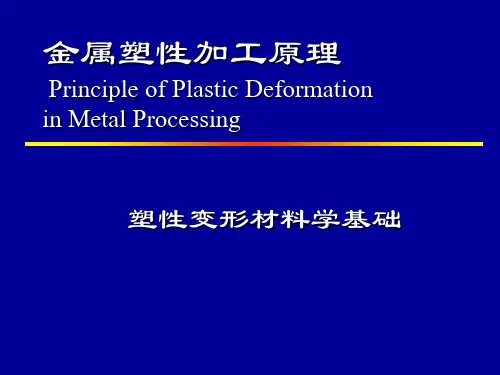 金属塑性加工原理

Principle of Plastic Deformation in Metal Processing

塑性变形材料学基础